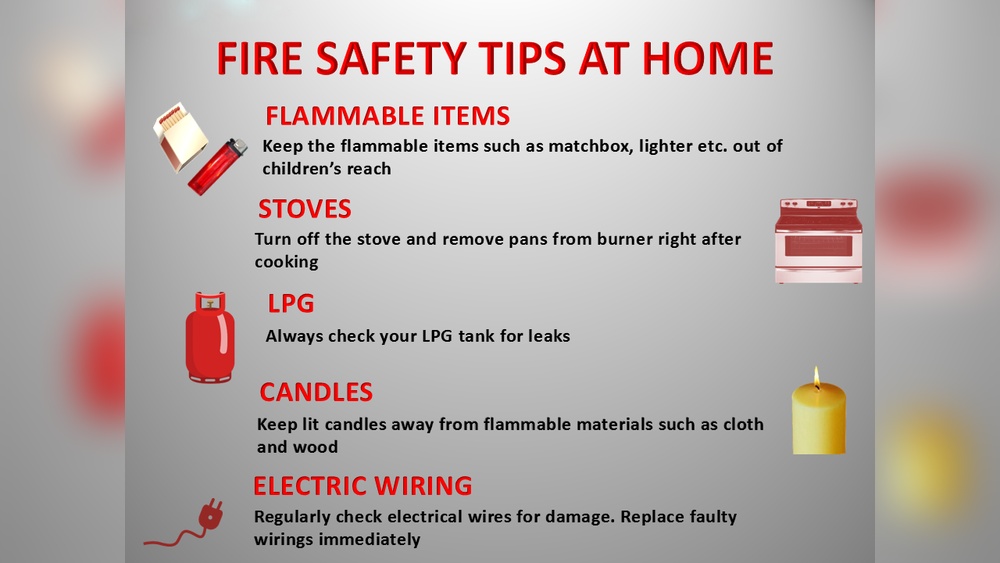 FIRE SAFETY TIPS AT HOME

FLAMMABLE ITEMS

Keep the flammable items such as matchbox, lighter etc. out of children's reach

STOVES

Turn off the stove and remove pans from burner right after cooking

LPG

Always check your LPG tank for leaks

CANDLES

Keep lit candles away from flammable materials such as cloth and wood

ELECTRIC WIRING

Regularly check electrical wires for damage. Replace faulty wirings immediately